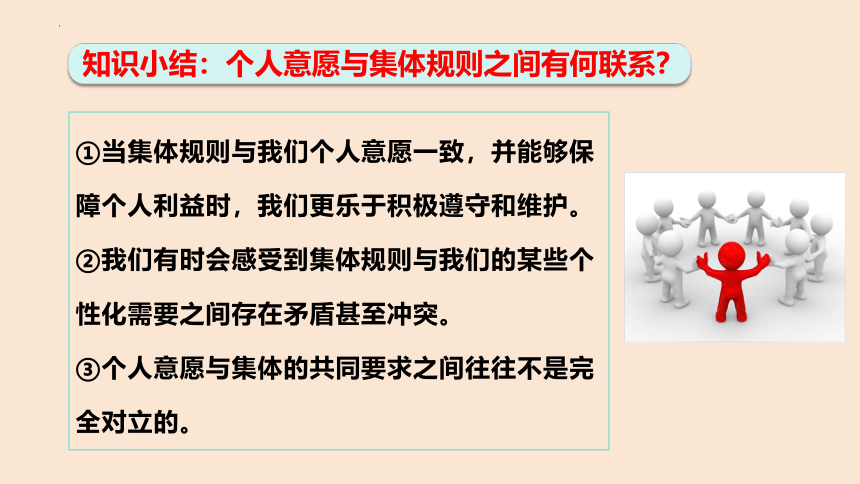 知识小结：个人意愿与集体规则之间有何联系？

①当集体规则与我们个人意愿一致，并能够保障个人利益时，我们更乐于积极遵守和维护。

②我们有时会感受到集体规则与我们的某些个性化需要之间存在矛盾甚至冲突。

③个人意愿与集体的共同要求之间往往不是完全对立的。